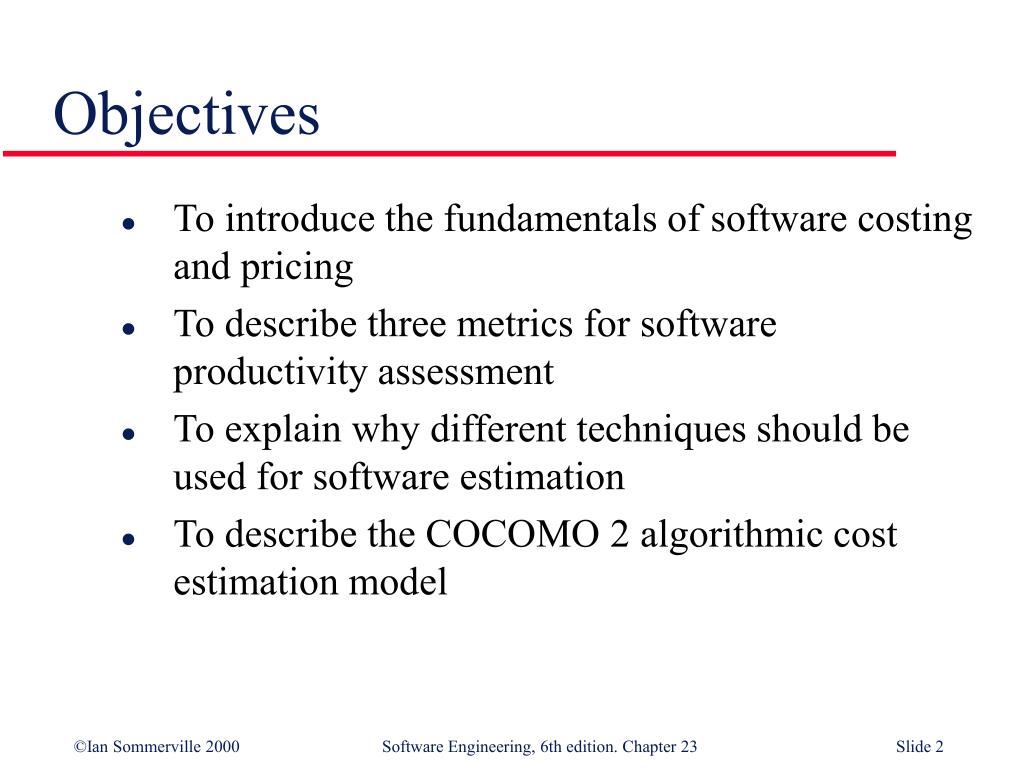 Objectives

- To introduce the fundamentals of software costing and pricing
- To describe three metrics for software productivity assessment
- To explain why different techniques should be used for software estimation
- To describe the COCOMO 2 algorithmic cost estimation model

©Ian Sommerville 2000 Software Engineering, 6th edition. Chapter 23 Slide 2